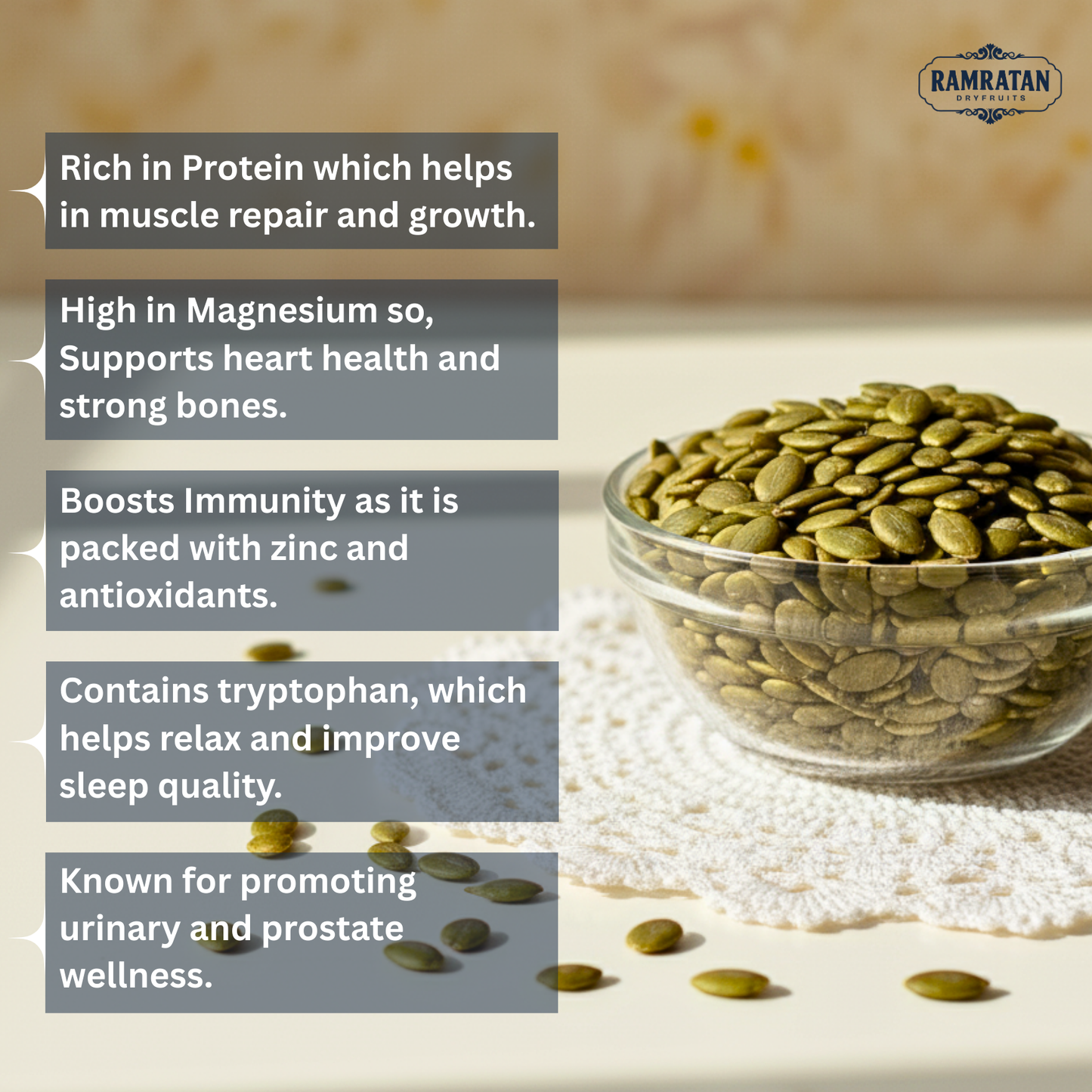 RAMRATAN
DRYFRUITS

Rich in Protein which helps in muscle repair and growth.

High in Magnesium so, Supports heart health and strong bones.

Boosts Immunity as it is packed with zinc and antioxidants.

Contains tryptophan, which helps relax and improve sleep quality.

Known for promoting urinary and prostate wellness.